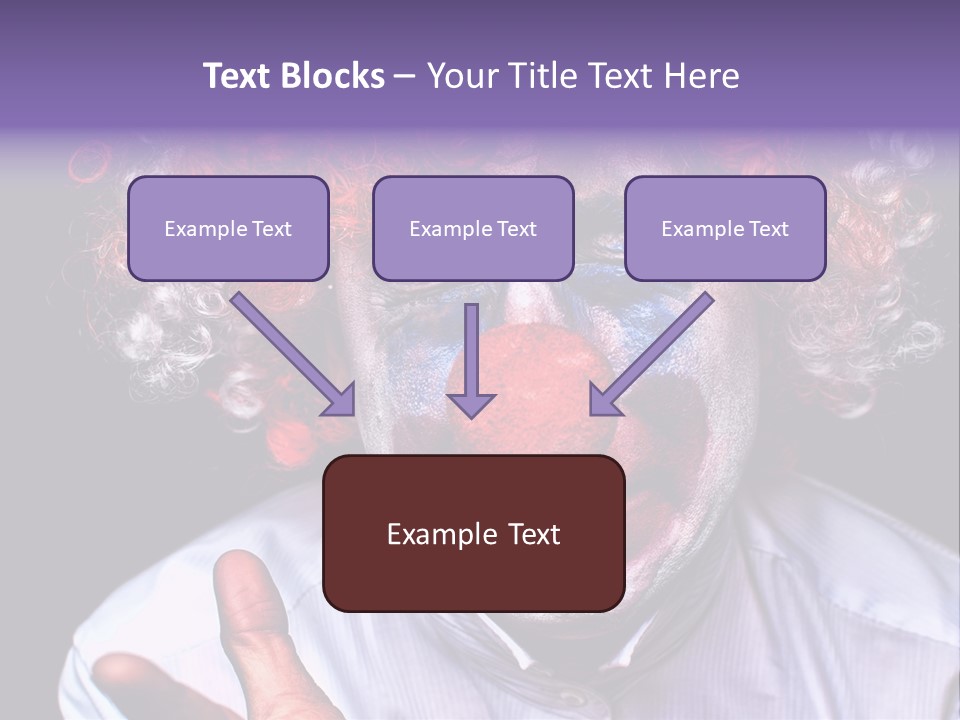 Text Blocks – Your Title Text Here

Example Text

Example Text

Example Text

Example Text